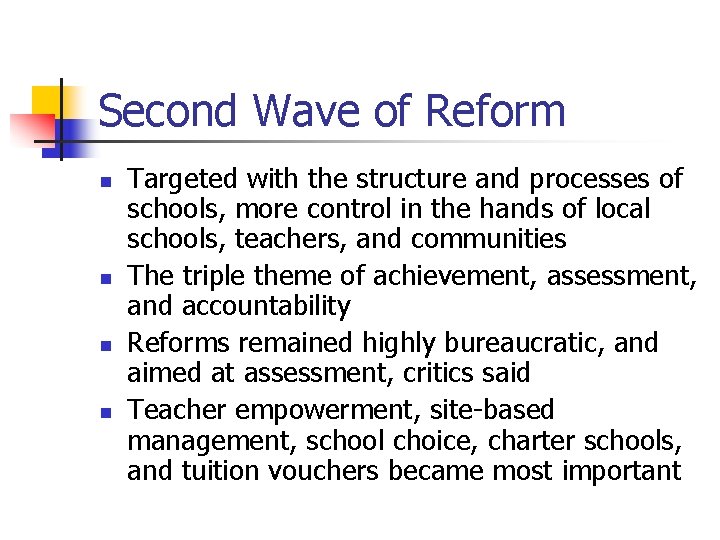 Second Wave of Reform

- Targeted with the structure and processes of schools, more control in the hands of local schools, teachers, and communities
- The triple theme of achievement, assessment, and accountability
- Reforms remained highly bureaucratic, and aimed at assessment, critics said
- Teacher empowerment, site-based management, school choice, charter schools, and tuition vouchers became most important